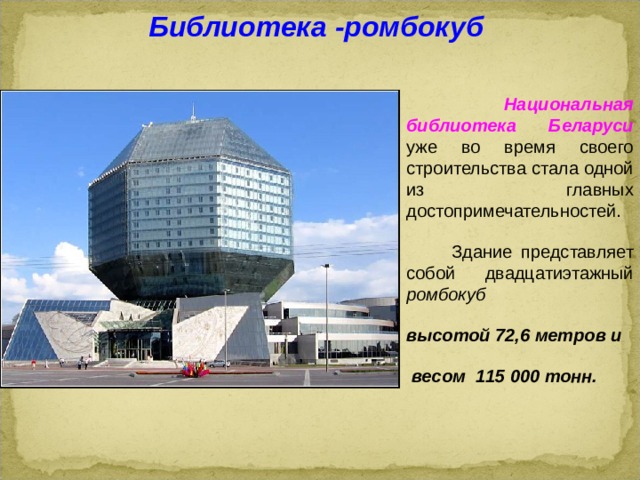 Библиотека -ромбокуб

Национальная библиотека Беларуси уже во время своего строительства стала одной из главных достопримечательностей.

Здание представляет собой двадцатиэтажный ромбокуб

высотой 72,6 метров и

весом 115 000 тонн.